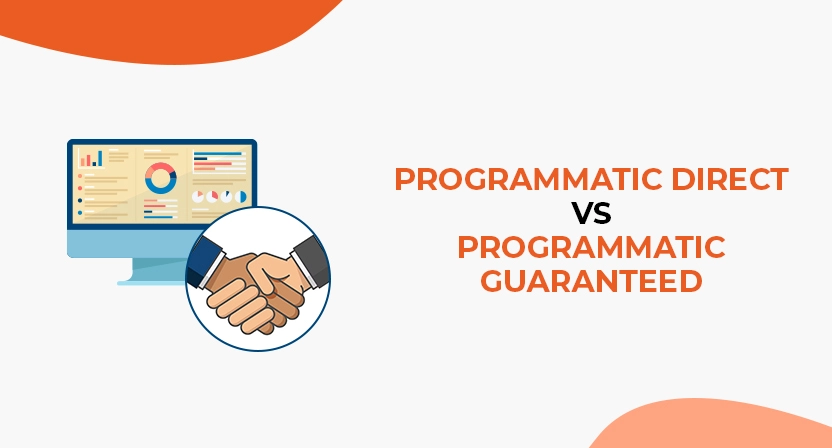 PROGRAMMATIC DIRECT
VS
PROGRAMMATIC GUARANTEED